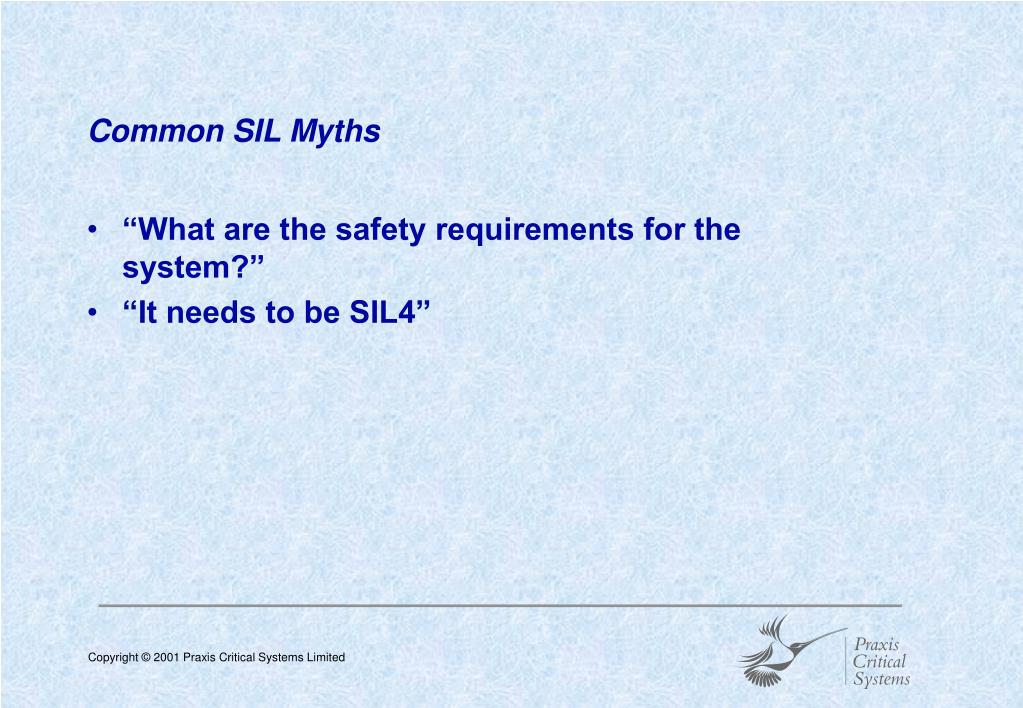 Common SIL Myths

• “What are the safety requirements for the system?”
• “It needs to be SIL4”

Copyright © 2001 Praxis Critical Systems Limited

Praxis
Critical
Systems